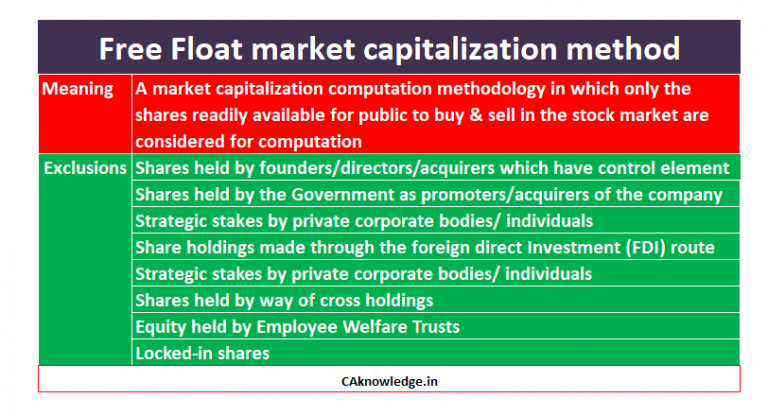 Free Float market capitalization method

| Meaning | A market capitalization computation methodology in which only the shares readily available for public to buy & sell in the stock market are considered for computation |
|---|---|
| Exclusions | Shares held by founders/directors/acquirers which have control element |
| | Shares held by the Government as promoters/acquirers of the company |
| | Strategic stakes by private corporate bodies/ individuals |
| | Share holdings made through the foreign direct Investment (FDI) route |
| | Strategic stakes by private corporate bodies/ individuals |
| | Shares held by way of cross holdings |
| | Equity held by Employee Welfare Trusts |
| | Locked-in shares |

CAknowledge.in